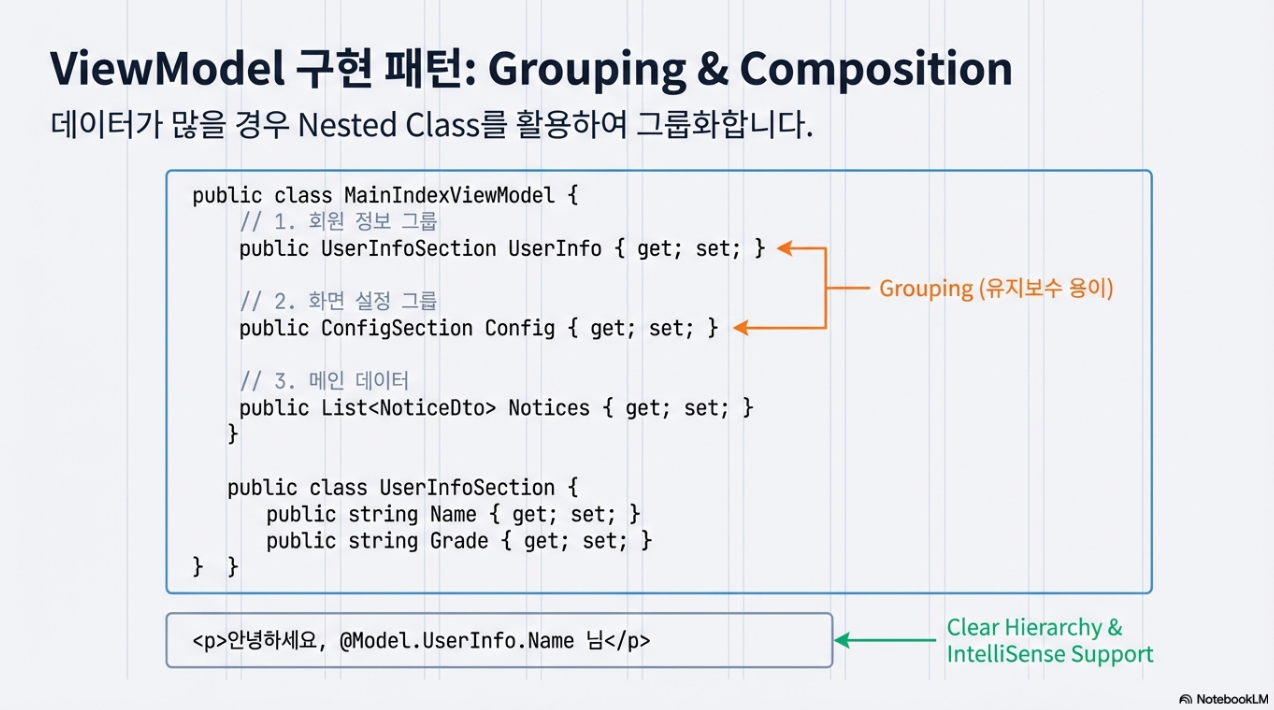 ViewModel 구현 패턴: Grouping & Composition

데이터가 많을 경우 Nested Class를 활용하여 그룹화합니다.

public class MainIndexViewModel {
    // 1. 회원 정보 그룹
    public UserInfoSection UserInfo { get; set; }

    // 2. 화면 설정 그룹
    public ConfigSection Config { get; set; }

    // 3. 메인 데이터
    public List<NoticeDto> Notices { get; set; }
   }

   public class UserInfoSection {
      public string Name { get; set; }
      public string Grade { get; set; }
}  }

Grouping (유지보수 용이)

<p>안녕하세요, @Model.UserInfo.Name 님</p>

Clear Hierarchy & IntelliSense Support

NotebookLM